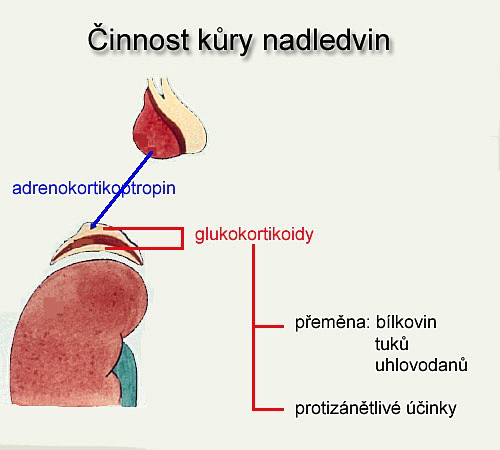 Činnost kůry nadledvin

adrenokortikoptropin

glukokortikoidy

přeměna: bílkovin
tuků
uhlovodanů

protizánětlivé účinky